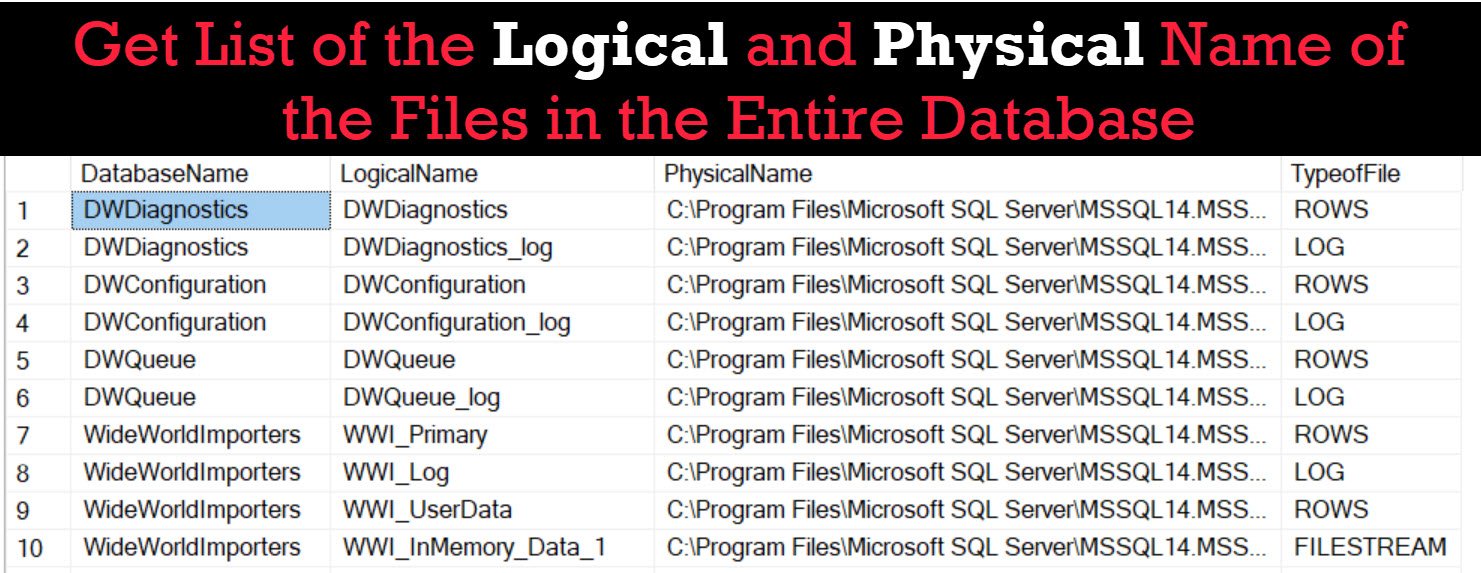 Get List of the Logical and Physical Name of the Files in the Entire Database

| | DatabaseName | LogicalName | PhysicalName | TypeofFile |
|---|---|---|---|---|
| 1 | DWDiagnostics | DWDiagnostics | C:\Program Files\Microsoft SQL Server\MSSQL14.MSS... | ROWS |
| 2 | DWDiagnostics | DWDiagnostics_log | C:\Program Files\Microsoft SQL Server\MSSQL14.MSS... | LOG |
| 3 | DWConfiguration | DWConfiguration | C:\Program Files\Microsoft SQL Server\MSSQL14.MSS... | ROWS |
| 4 | DWConfiguration | DWConfiguration_log | C:\Program Files\Microsoft SQL Server\MSSQL14.MSS... | LOG |
| 5 | DWQueue | DWQueue | C:\Program Files\Microsoft SQL Server\MSSQL14.MSS... | ROWS |
| 6 | DWQueue | DWQueue_log | C:\Program Files\Microsoft SQL Server\MSSQL14.MSS... | LOG |
| 7 | WideWorldImporters | WWI_Primary | C:\Program Files\Microsoft SQL Server\MSSQL14.MSS... | ROWS |
| 8 | WideWorldImporters | WWI_Log | C:\Program Files\Microsoft SQL Server\MSSQL14.MSS... | LOG |
| 9 | WideWorldImporters | WWI_UserData | C:\Program Files\Microsoft SQL Server\MSSQL14.MSS... | ROWS |
| 10 | WideWorldImporters | WWI_InMemory_Data_1 | C:\Program Files\Microsoft SQL Server\MSSQL14.MSS... | FILESTREAM |